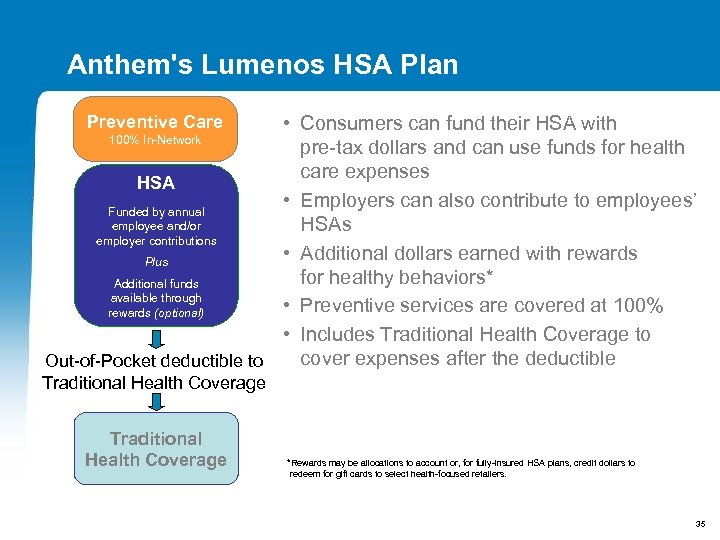 Anthem's Lumenos HSA Plan

Preventive Care
100% In-Network

HSA
Funded by annual employee and/or employer contributions
Plus
Additional funds available through rewards (optional)

Out-of-Pocket deductible to Traditional Health Coverage

Traditional Health Coverage

• Consumers can fund their HSA with pre-tax dollars and can use funds for health care expenses
• Employers can also contribute to employees' HSAs
• Additional dollars earned with rewards for healthy behaviors*
• Preventive services are covered at 100%
• Includes Traditional Health Coverage to cover expenses after the deductible

*Rewards may be allocations to account or, for fully-insured HSA plans, credit dollars to redeem for gift cards to select health-focused retailers.

35